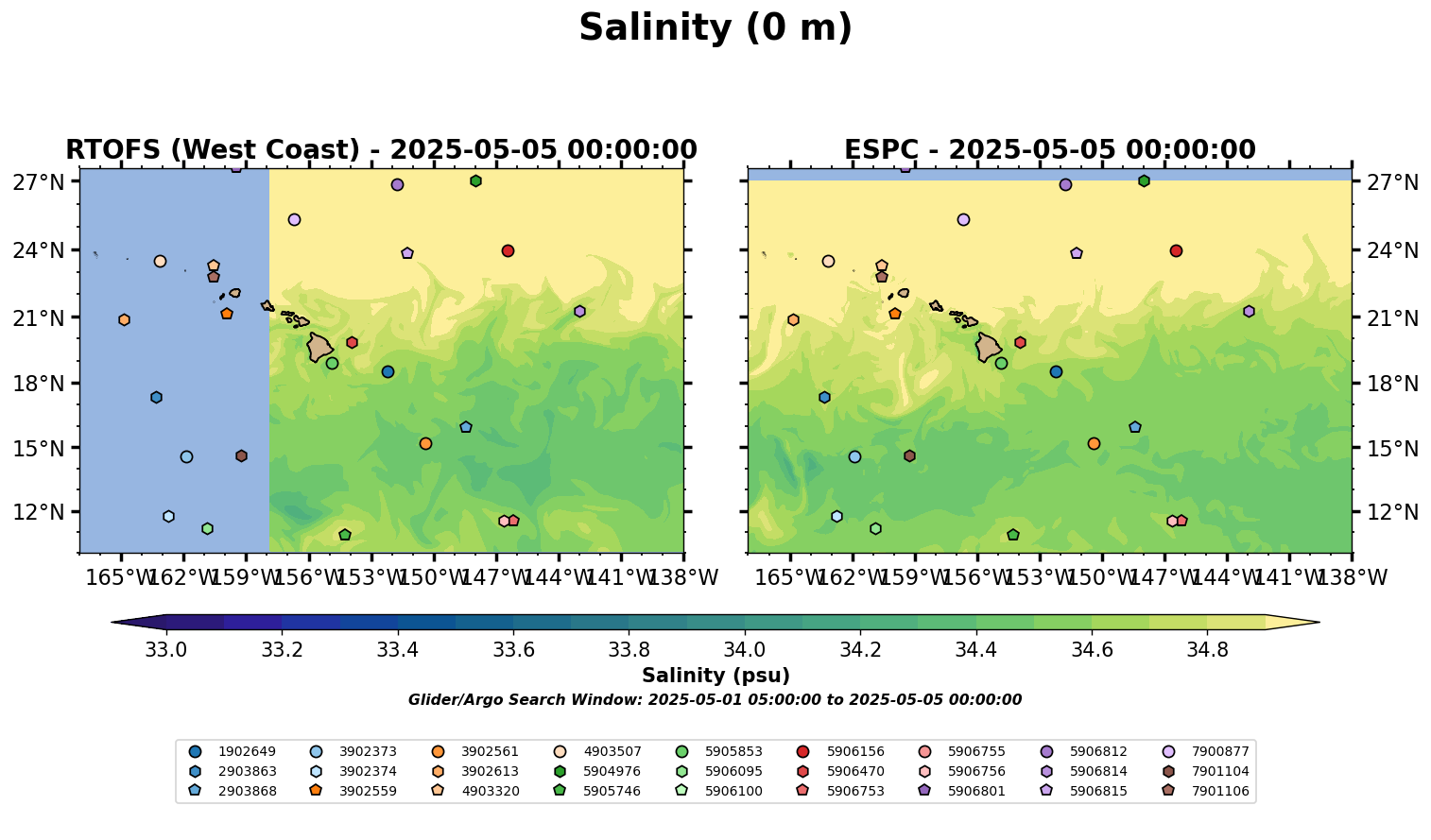 Salinity (0 m)

RTOFS (West Coast) - 2025-05-05 00:00:00

27°N
24°N
21°N
18°N
15°N
12°N

165°W 162°W 159°W 156°W 153°W 150°W 147°W 144°W 141°W 138°W

ESPC - 2025-05-05 00:00:00

27°N
24°N
21°N
18°N
15°N
12°N

165°W 162°W 159°W 156°W 153°W 150°W 147°W 144°W 141°W 138°W

33.0 33.2 33.4 33.6 33.8 34.0 34.2 34.4 34.6 34.8

Salinity (psu)

Glider/Argo Search Window: 2025-05-01 05:00:00 to 2025-05-05 00:00:00

1902649
2903863
2903868
3902373
3902374
3902559
3902561
3902613
4903320
4903507
5904976
5905746
5905853
5906095
5906100
5906156
5906470
5906753
5906755
5906756
5906801
5906812
5906814
5906815
7900877
7901104
7901106